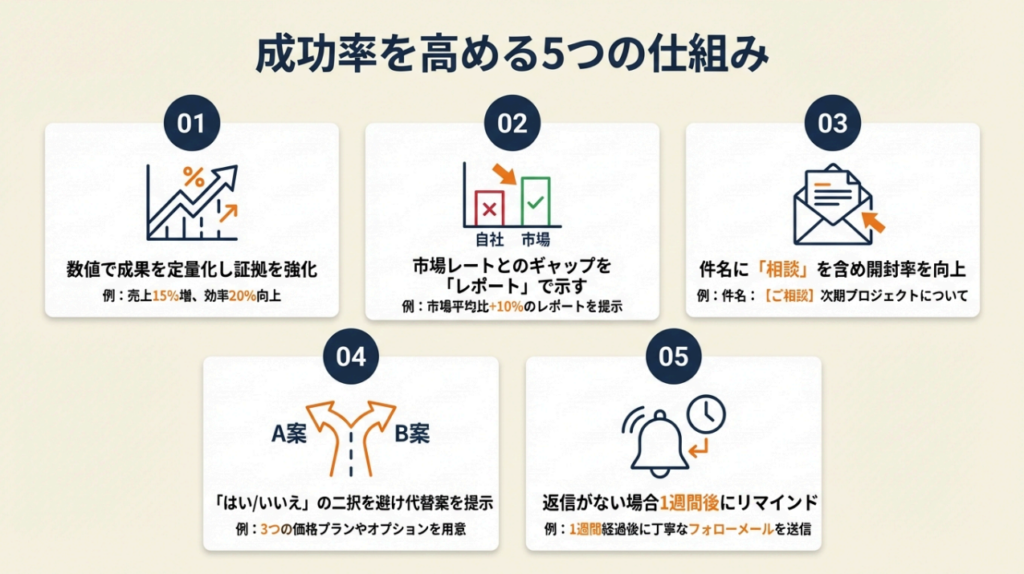 成功率を高める5つの仕組み

01

%

数値で成果を定量化し証拠を強化

例：売上15%増、効率20%向上

02

自社　市場

市場レートとのギャップを「レポート」で示す

例：市場平均比+10%のレポートを提示

03

件名に「相談」を含め開封率を向上

例：件名：【ご相談】次期プロジェクトについて

04

A案　B案

「はい/いいえ」の二択を避け代替案を提示

例：3つの価格プランやオプションを用意

05

返信がない場合1週間後にリマインド

例：1週間経過後に丁寧なフォローメールを送信